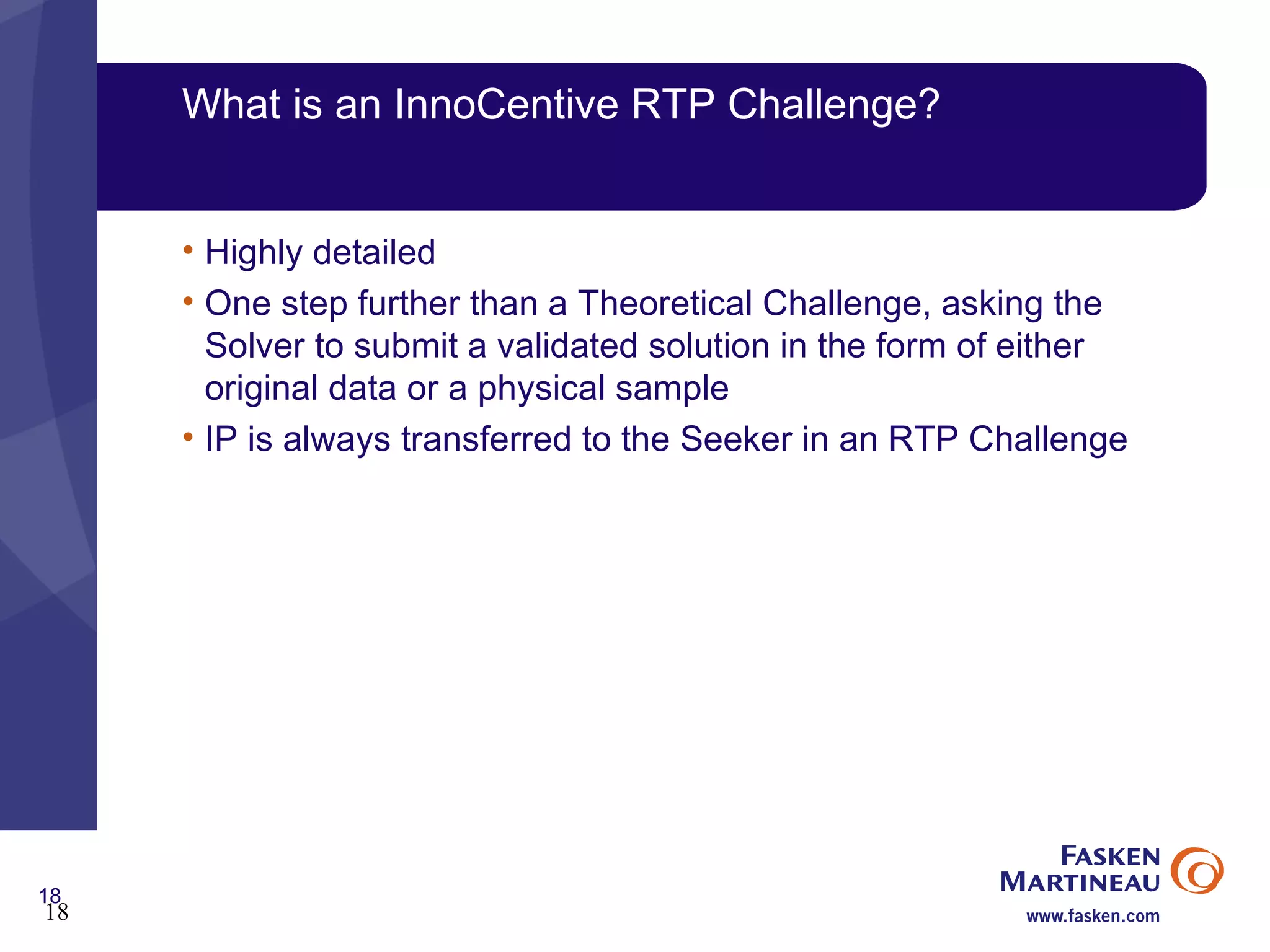 What is an InnoCentive RTP Challenge?

• Highly detailed
• One step further than a Theoretical Challenge, asking the Solver to submit a validated solution in the form of either original data or a physical sample
• IP is always transferred to the Seeker in an RTP Challenge

18
18

FASKEN MARTINEAU
www.fasken.com